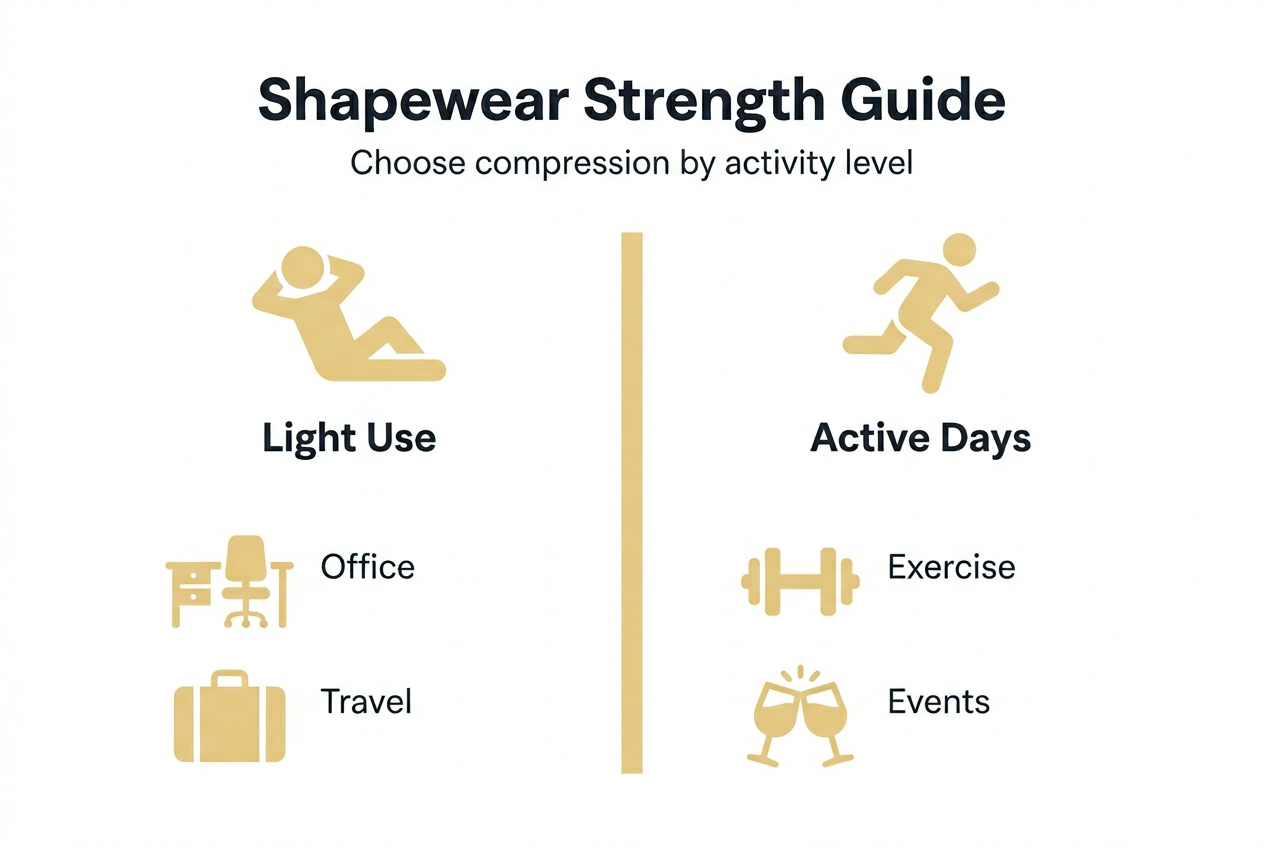 Shapewear Strength Guide

Choose compression by activity level

Light Use

Office

Travel

Active Days

Exercise

Events